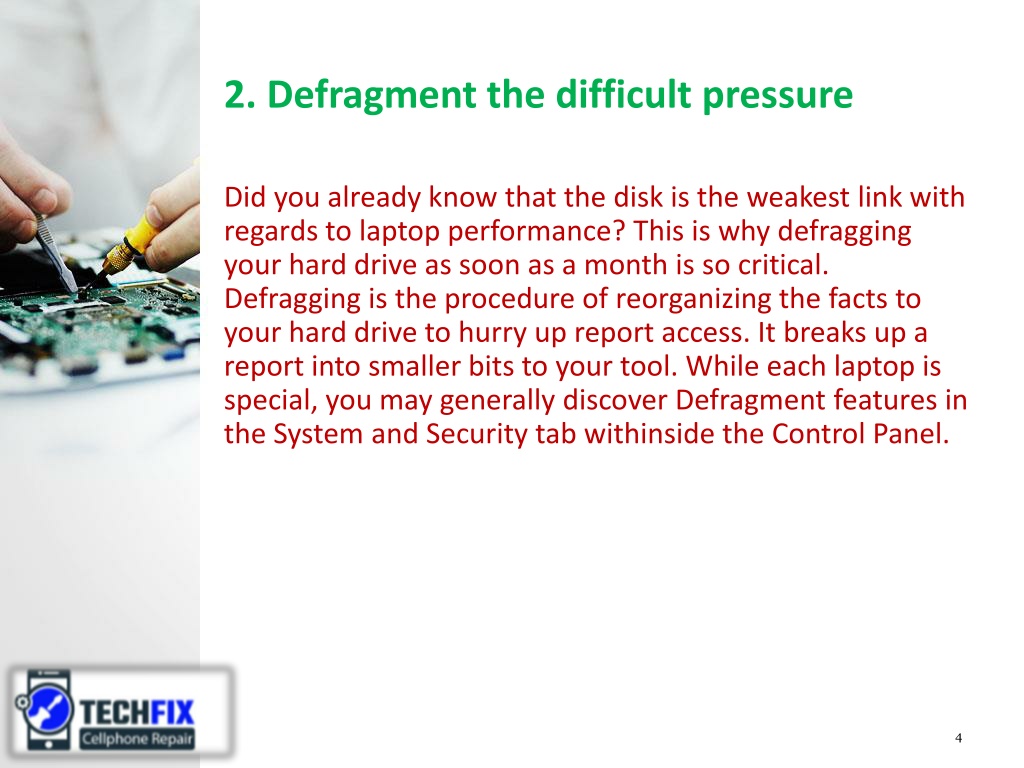 2. Defragment the difficult pressure

Did you already know that the disk is the weakest link with regards to laptop performance? This is why defragging your hard drive as soon as a month is so critical. Defragging is the procedure of reorganizing the facts to your hard drive to hurry up report access. It breaks up a report into smaller bits to your tool. While each laptop is special, you may generally discover Defragment features in the System and Security tab withinside the Control Panel.

TECHFIX
Cellphone Repair

4